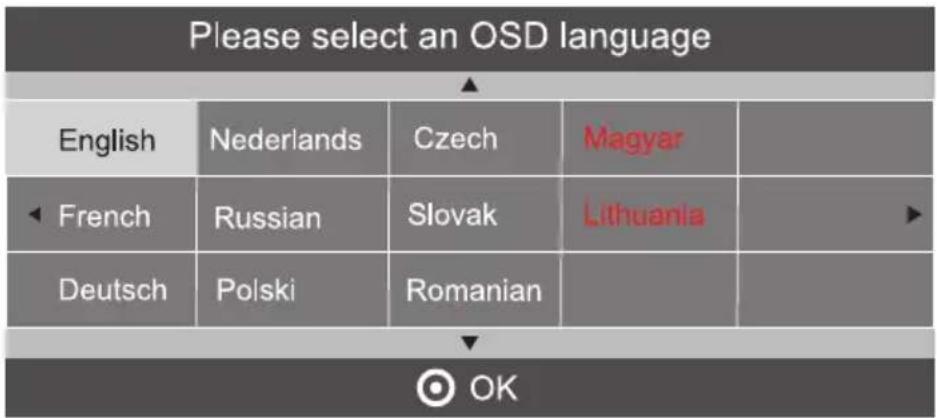 Please select an OSD language

▲

| English | Nederlands | Czech | Magyar | |
|---|---|---|---|---|
| ◄ French | Russian | Slovak | Lithuania | ► |
| Deutsch | Polski | Romanian | | |

▼

OK